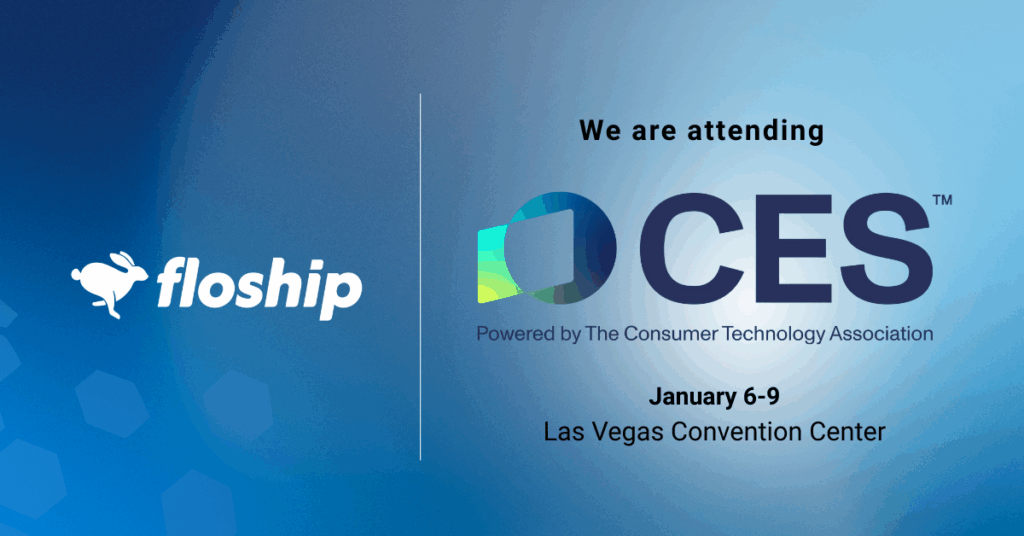 floship

We are attending

CES™

Powered by The Consumer Technology Association

January 6-9
Las Vegas Convention Center